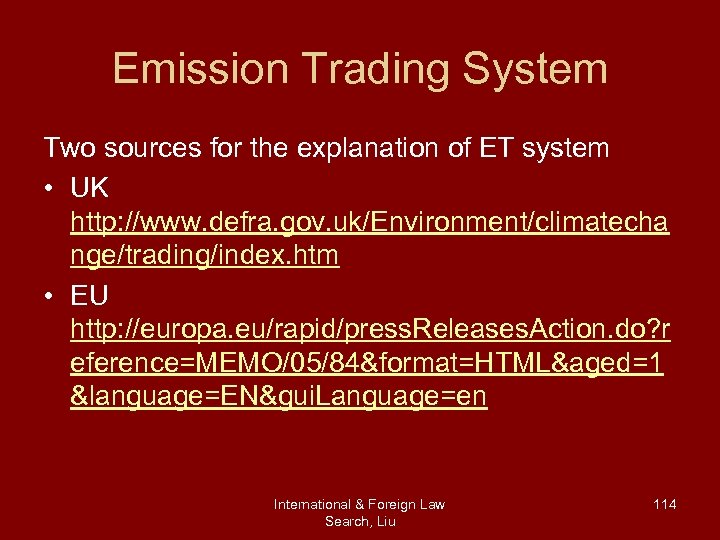 Emission Trading System

Two sources for the explanation of ET system

• UK http://www.defra.gov.uk/Environment/climatechange/trading/index.htm

• EU http://europa.eu/rapid/pressReleasesAction.do?reference=MEMO/05/84&format=HTML&aged=1&language=EN&guiLanguage=en

International & Foreign Law Search, Liu

114